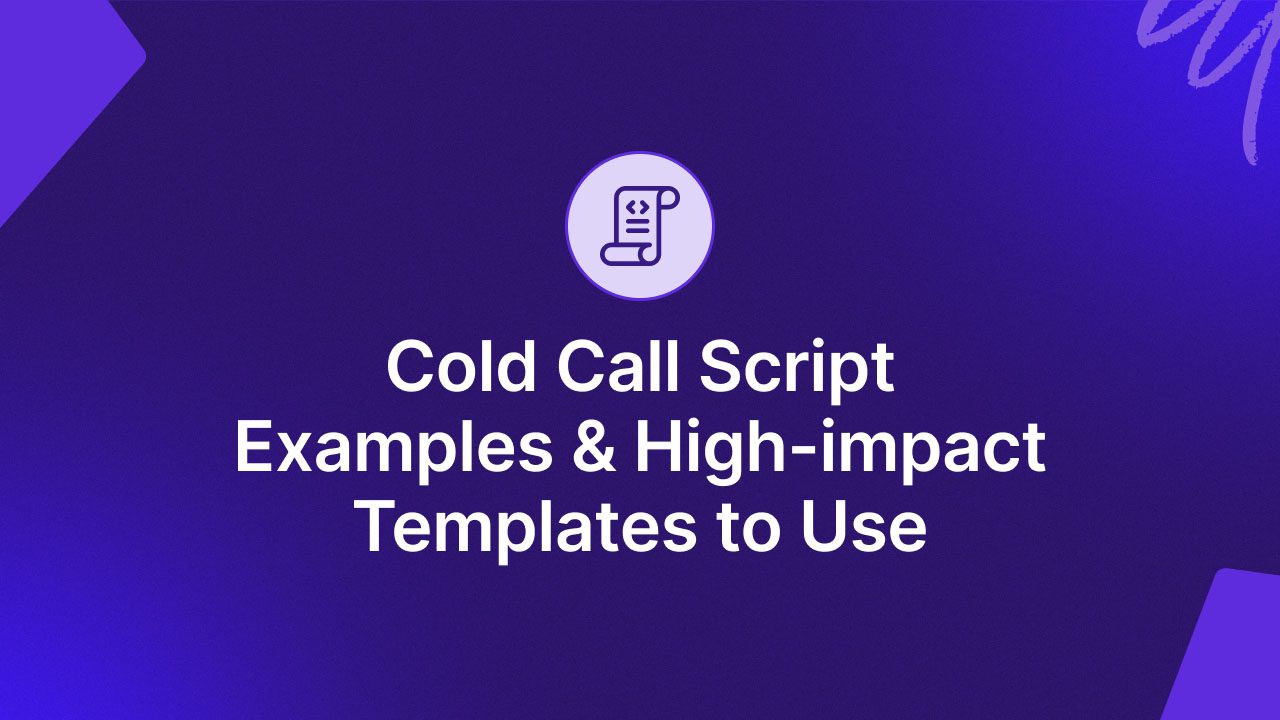 Cold Call Script Examples & High-impact Templates to Use